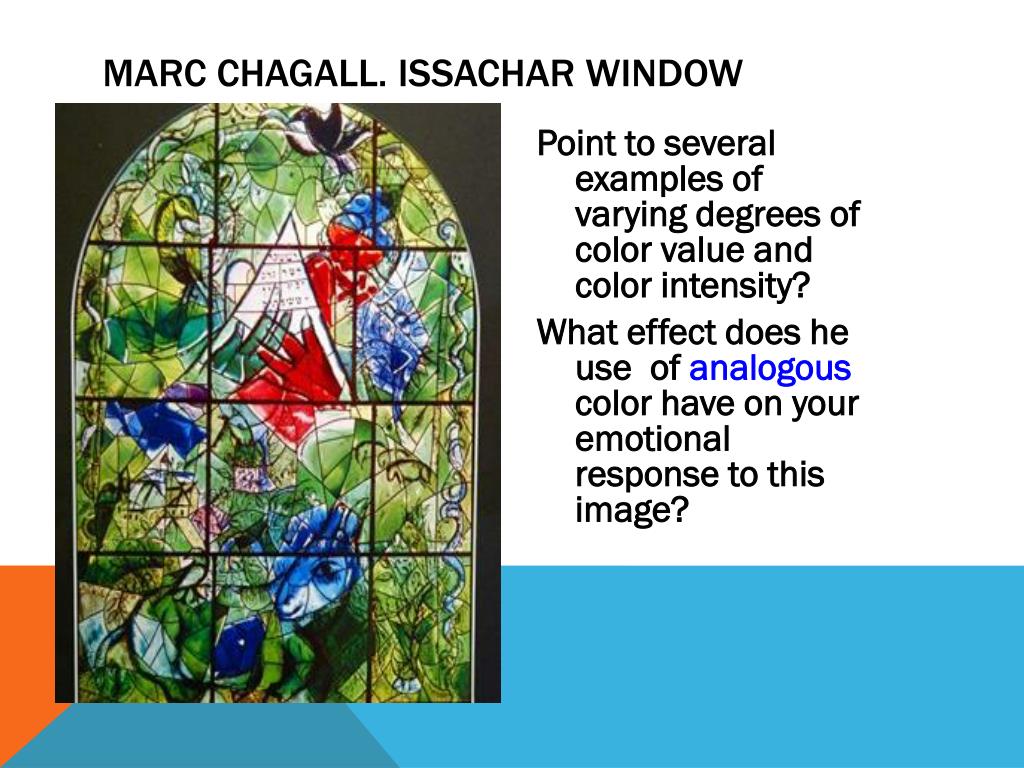 MARC CHAGALL. ISSACHAR WINDOW

Point to several examples of varying degrees of color value and color intensity?

What effect does he use of analogous color have on your emotional response to this image?